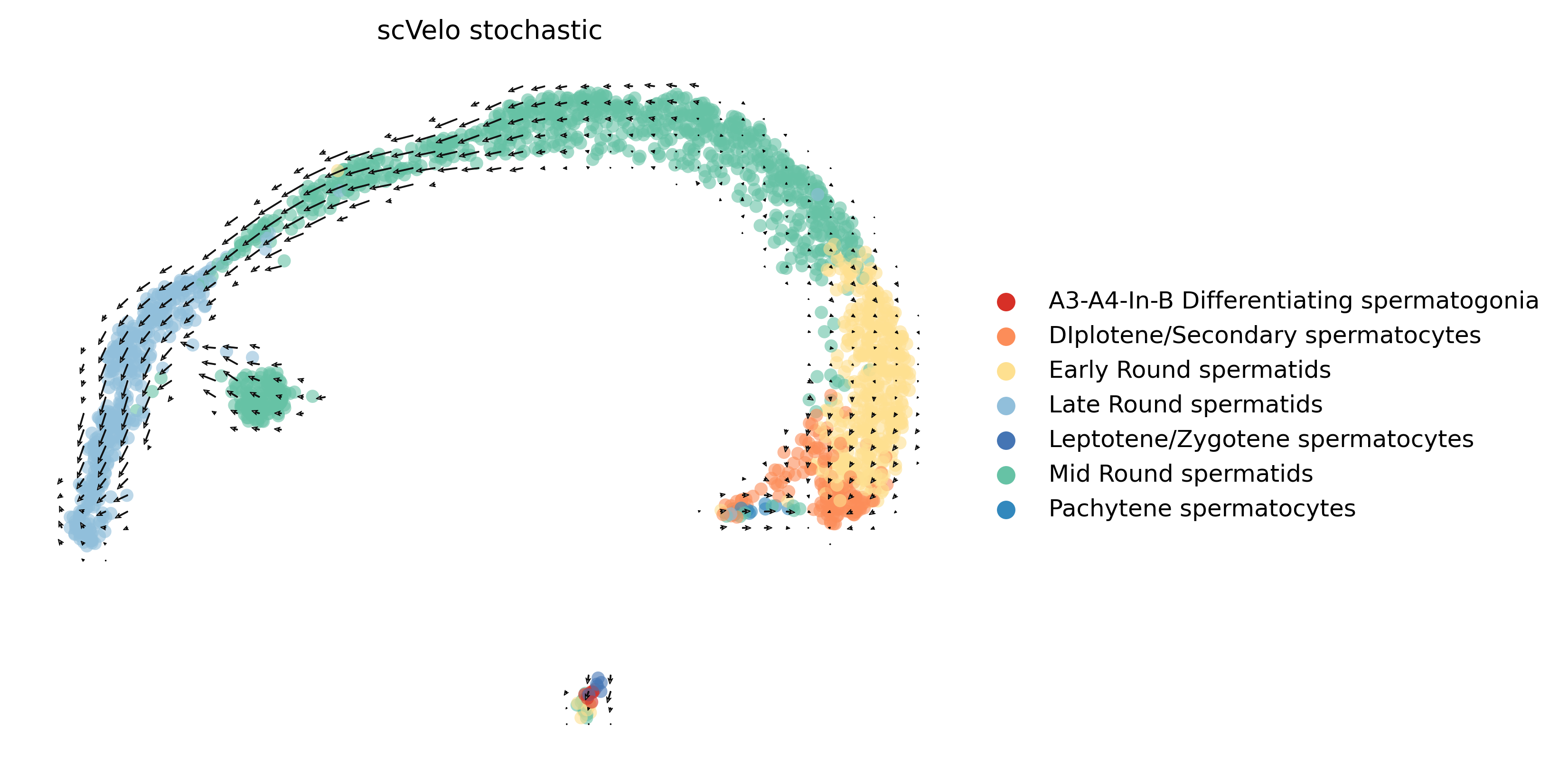 scVelo stochastic

A3-A4-In-B Differentiating spermatogonia
DIplotene/Secondary spermatocytes
Early Round spermatids
Late Round spermatids
Leptotene/Zygotene spermatocytes
Mid Round spermatids
Pachytene spermatocytes